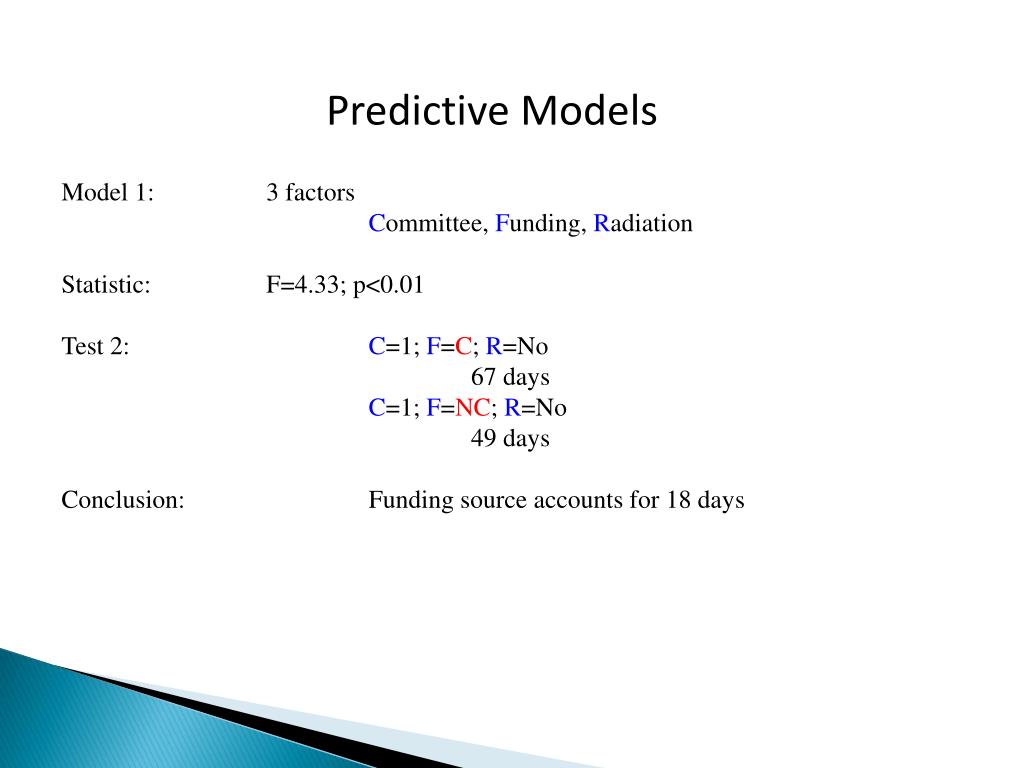 Predictive Models

Model 1: 3 factors
Committee, Funding, Radiation

Statistic: F=4.33; p<0.01

Test 2: C=1; F=C; R=No
67 days
C=1; F=NC; R=No
49 days

Conclusion: Funding source accounts for 18 days